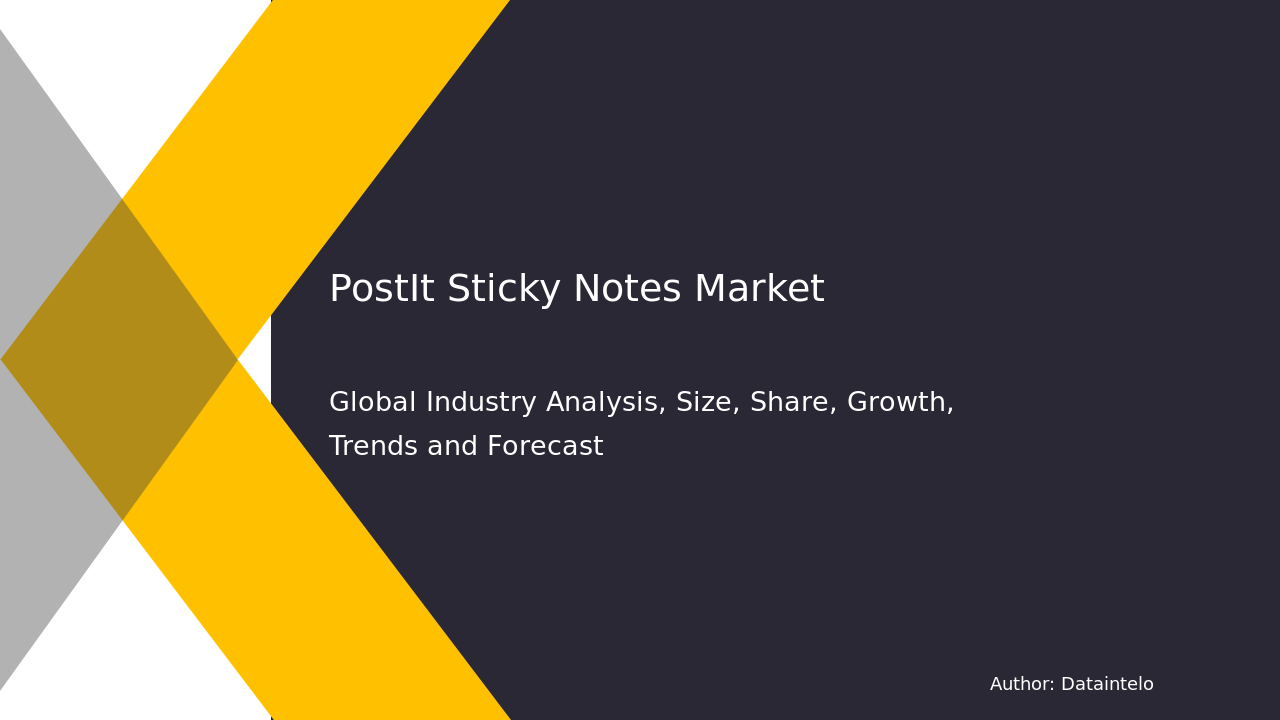 PostIt Sticky Notes Market

Global Industry Analysis, Size, Share, Growth, Trends and Forecast

Author: Dataintelo